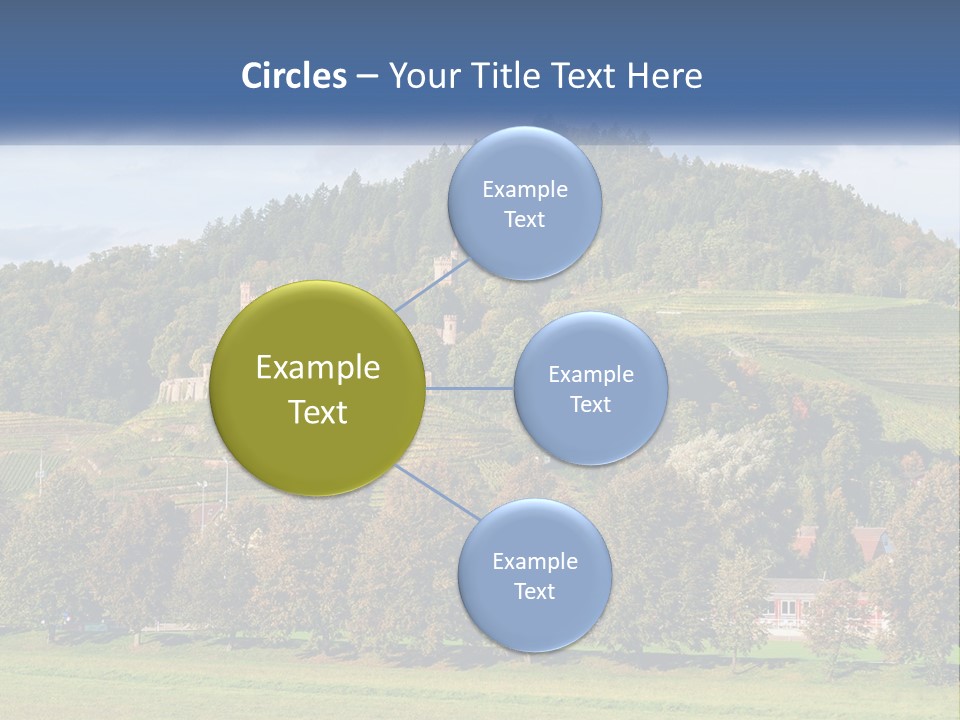 Circles – Your Title Text Here

Example Text

Example Text

Example Text

Example Text